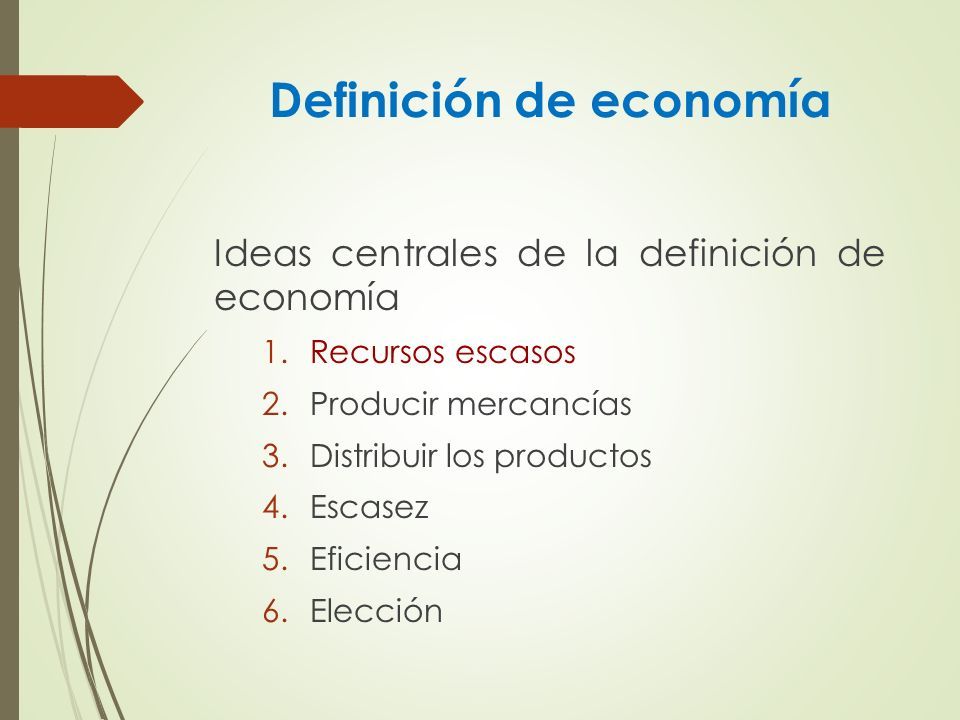 Definición de economía

Ideas centrales de la definición de economía

1. Recursos escasos
2. Producir mercancías
3. Distribuir los productos
4. Escasez
5. Eficiencia
6. Elección